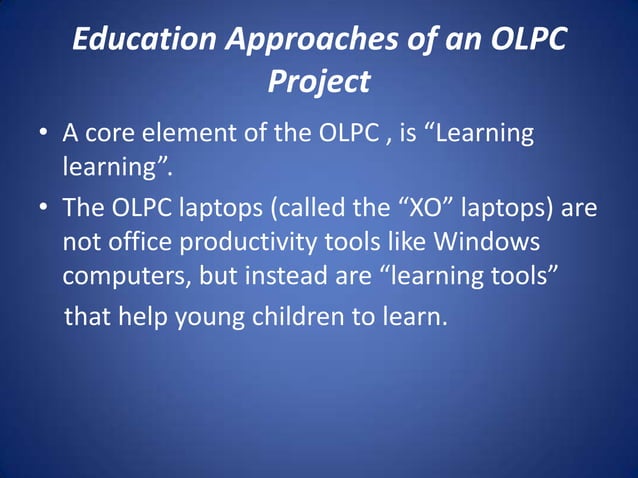 Education Approaches of an OLPC Project

• A core element of the OLPC , is “Learning learning”.

• The OLPC laptops (called the “XO” laptops) are not office productivity tools like Windows computers, but instead are “learning tools” that help young children to learn.